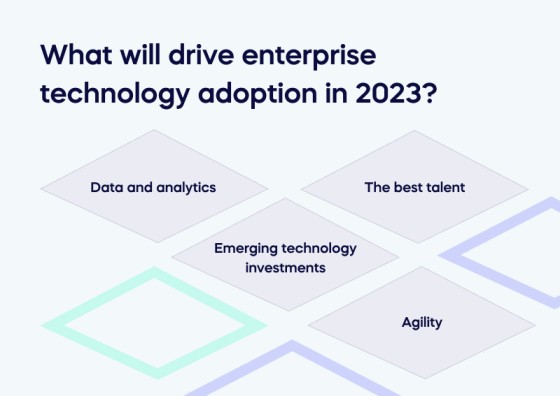 What will drive enterprise technology adoption in 2023?

Data and analytics

The best talent

Emerging technology investments

Agility